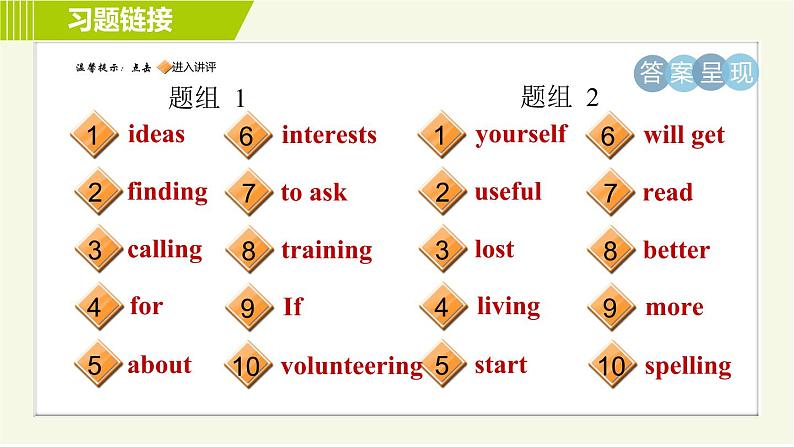 习题链接

温馨提示：点击 进入讲评

答案呈现

题组 1

1 ideas
2 finding
3 calling
4 for
5 about

6 interests
7 to ask
8 training
9 If
10 volunteering

题组 2

1 yourself
2 useful
3 lost
4 living
5 start

6 will get
7 read
8 better
9 more
10 spelling